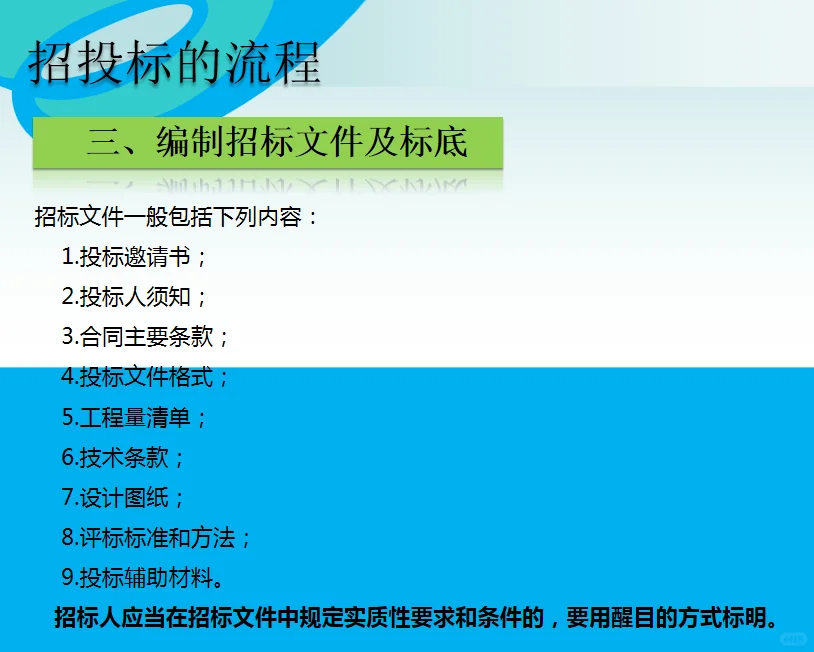 招投标的流程

三、编制招标文件及标底

招标文件一般包括下列内容：

1.投标邀请书；

2.投标人须知；

3.合同主要条款；

4.投标文件格式；

5.工程量清单；

6.技术条款；

7.设计图纸；

8.评标标准和方法；

9.投标辅助材料。

招标人应当在招标文件中规定实质性要求和条件的，要用醒目的方式标明。